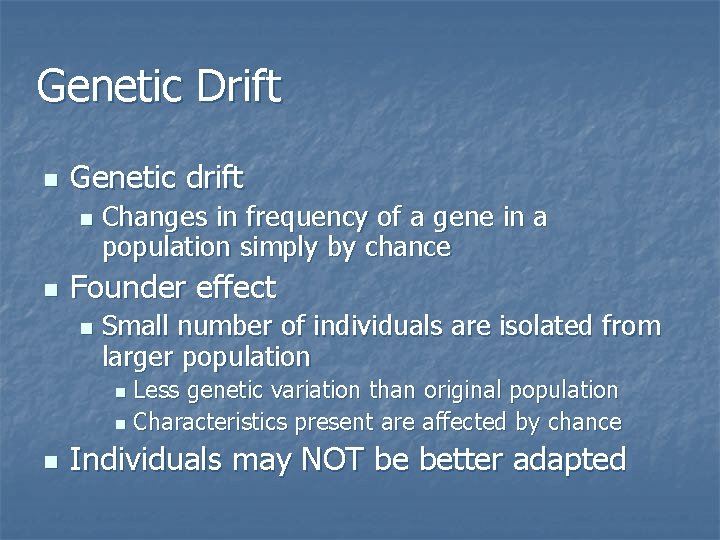 Genetic Drift

- Genetic drift
  - Changes in frequency of a gene in a population simply by chance
- Founder effect
  - Small number of individuals are isolated from larger population
    - Less genetic variation than original population
    - Characteristics present are affected by chance
- Individuals may NOT be better adapted